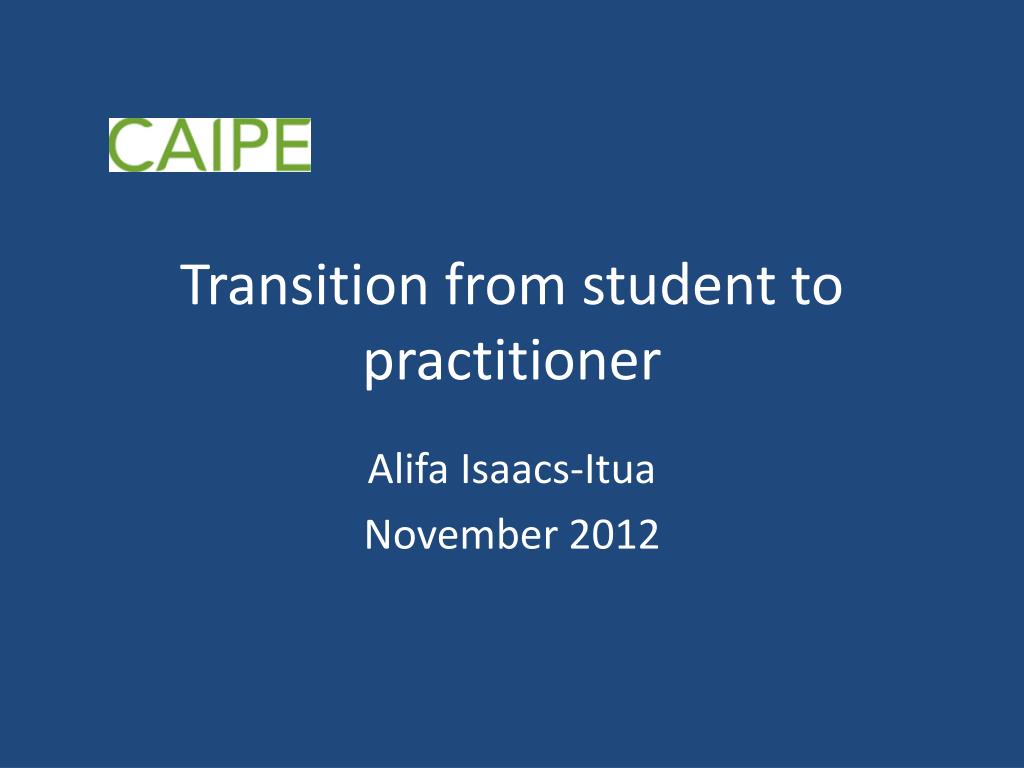 CAIPE

Transition from student to practitioner

Alifa Isaacs-Itua

November 2012